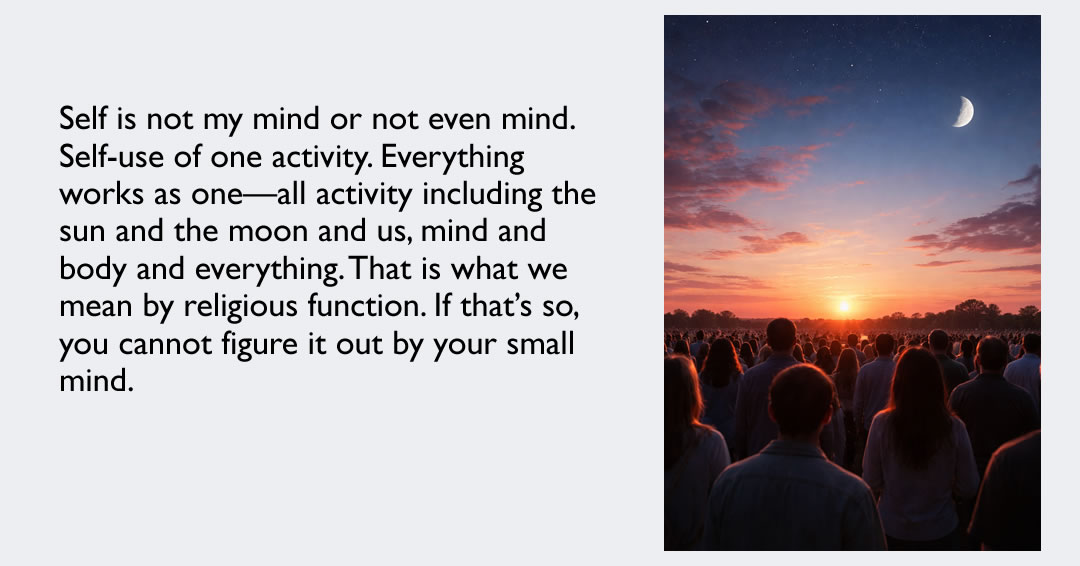 Self is not my mind or not even mind. Self-use of one activity. Everything works as one—all activity including the sun and the moon and us, mind and body and everything. That is what we mean by religious function. If that's so, you cannot figure it out by your small mind.